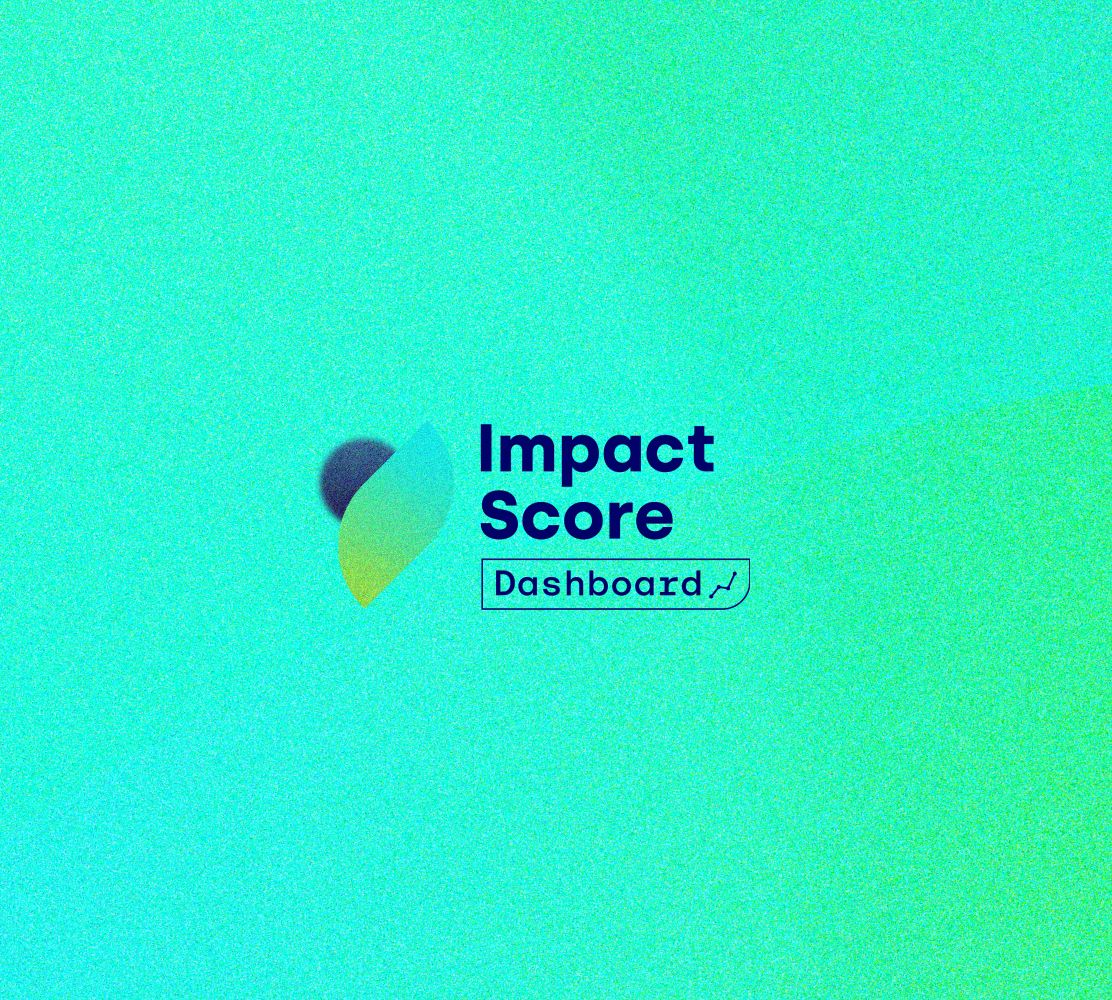 Impact
Score
Dashboard